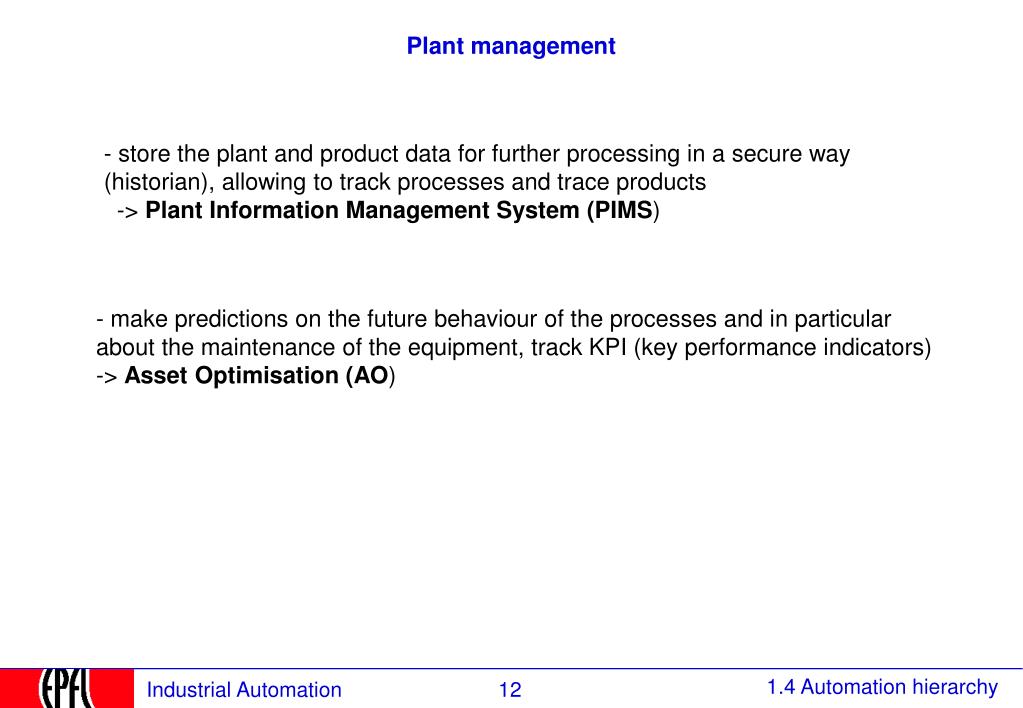 Plant management

- store the plant and product data for further processing in a secure way (historian), allowing to track processes and trace products
-> Plant Information Management System (PIMS)

- make predictions on the future behaviour of the processes and in particular about the maintenance of the equipment, track KPI (key performance indicators)
-> Asset Optimisation (AO)

EPFL

Industrial Automation

12

1.4 Automation hierarchy